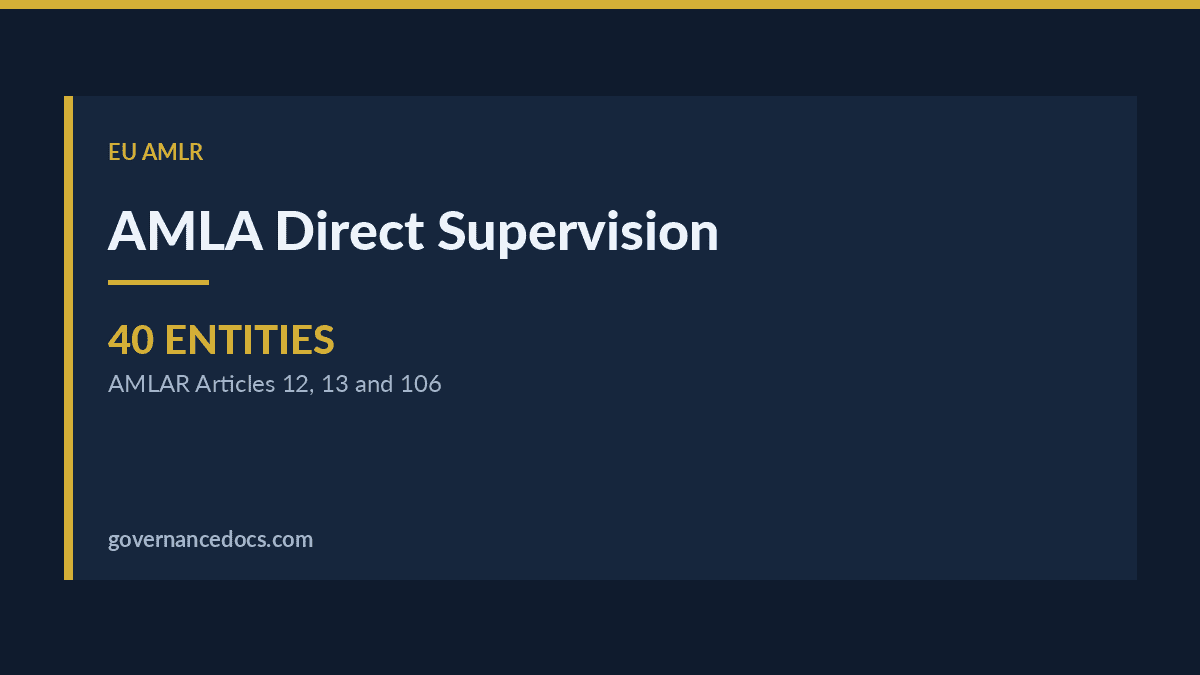 EU AMLR

AMLA Direct Supervision

40 ENTITIES

AMLAR Articles 12, 13 and 106

governancedocs.com